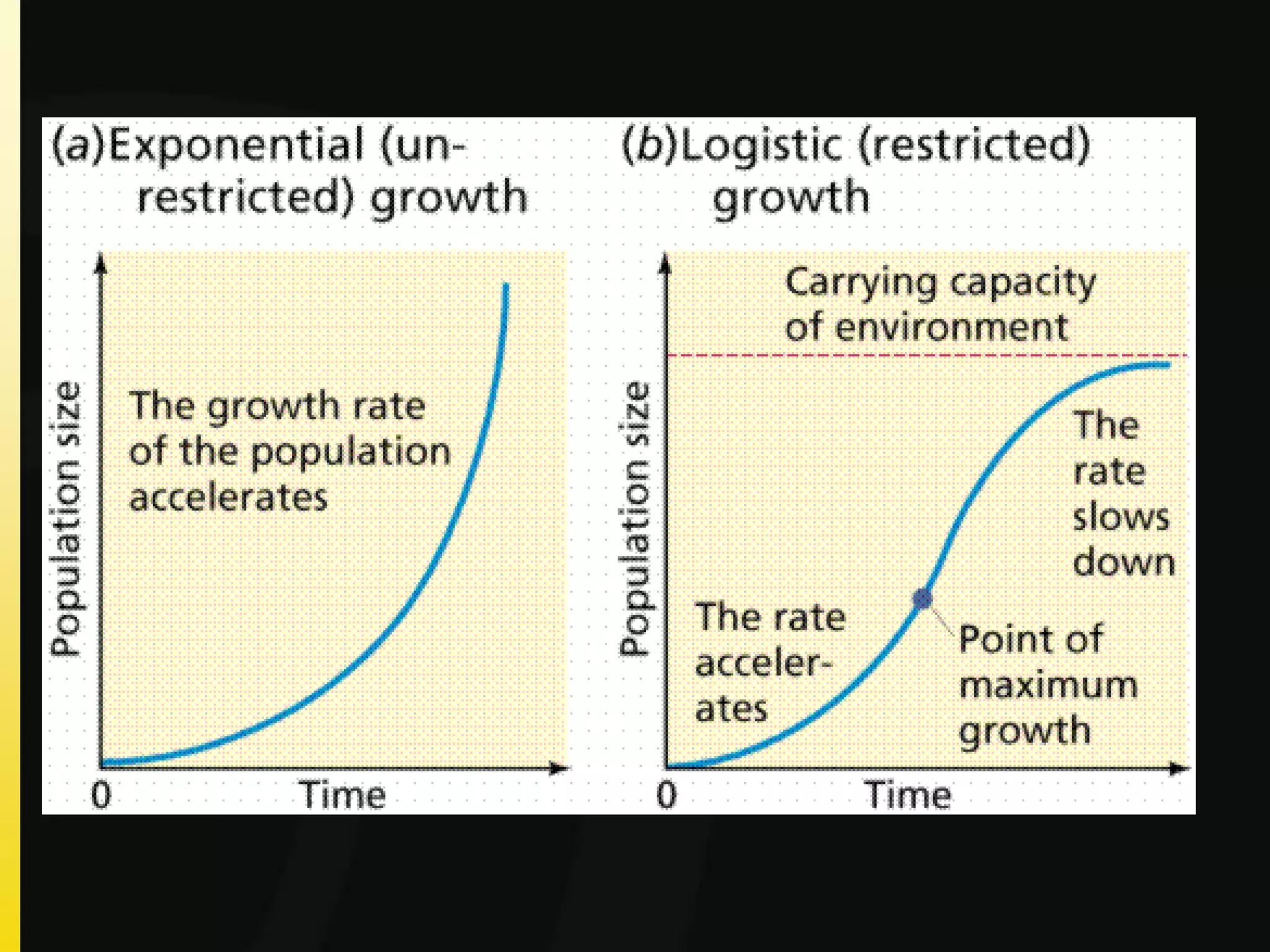 (a)Exponential (unrestricted) growth

Population size

The growth rate of the population accelerates

0

Time

(b)Logistic (restricted) growth

Population size

Carrying capacity of environment

The rate slows down

The rate accelerates

Point of maximum growth

0

Time